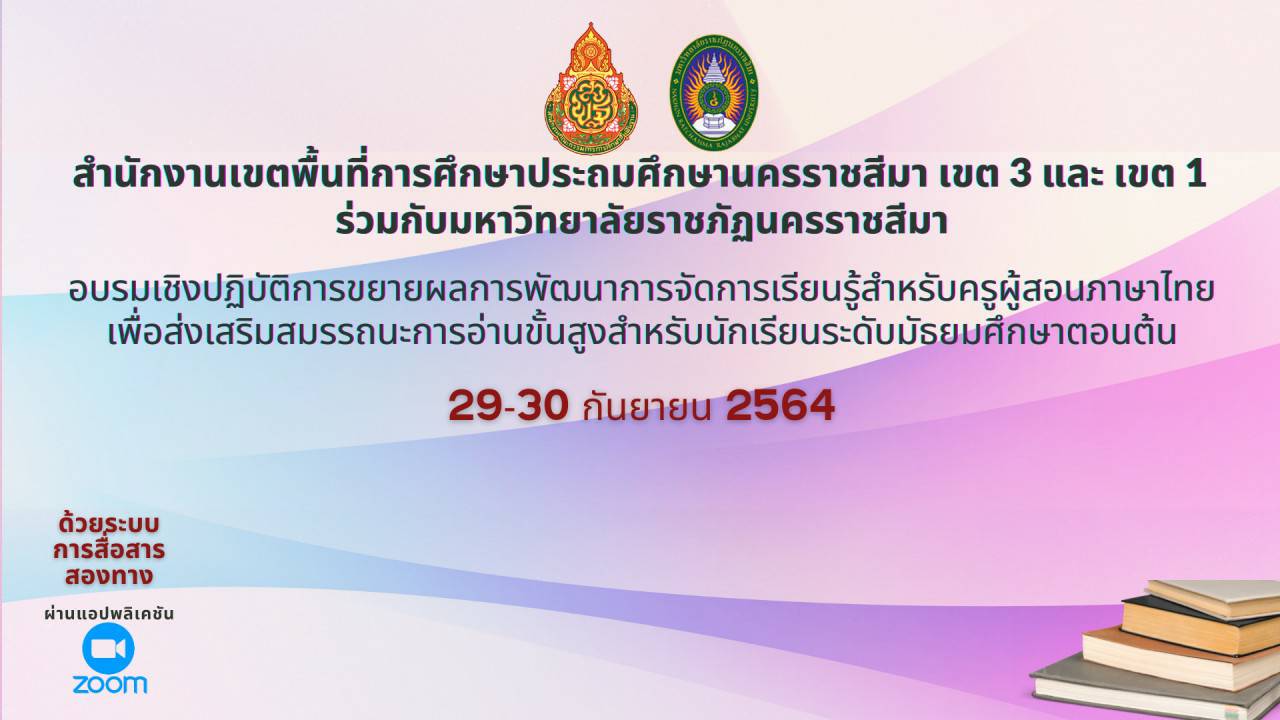 สำนักงานเขตพื้นที่การศึกษาประถมศึกษานครราชสีมา เขต 3 และ เขต 1
ร่วมกับมหาวิทยาลัยราชภัฏนครราชสีมา

อบรมเชิงปฏิบัติการขยายผลการพัฒนาการจัดการเรียนรู้สำหรับครูผู้สอนภาษาไทย
เพื่อส่งเสริมสมรรถนะการอ่านขั้นสูงสำหรับนักเรียนระดับมัธยมศึกษาตอนต้น

29-30 กันยายน 2564

ด้วยระบบ
การสื่อสาร
สองทาง

ผ่านแอปพลิเคชัน

zoom